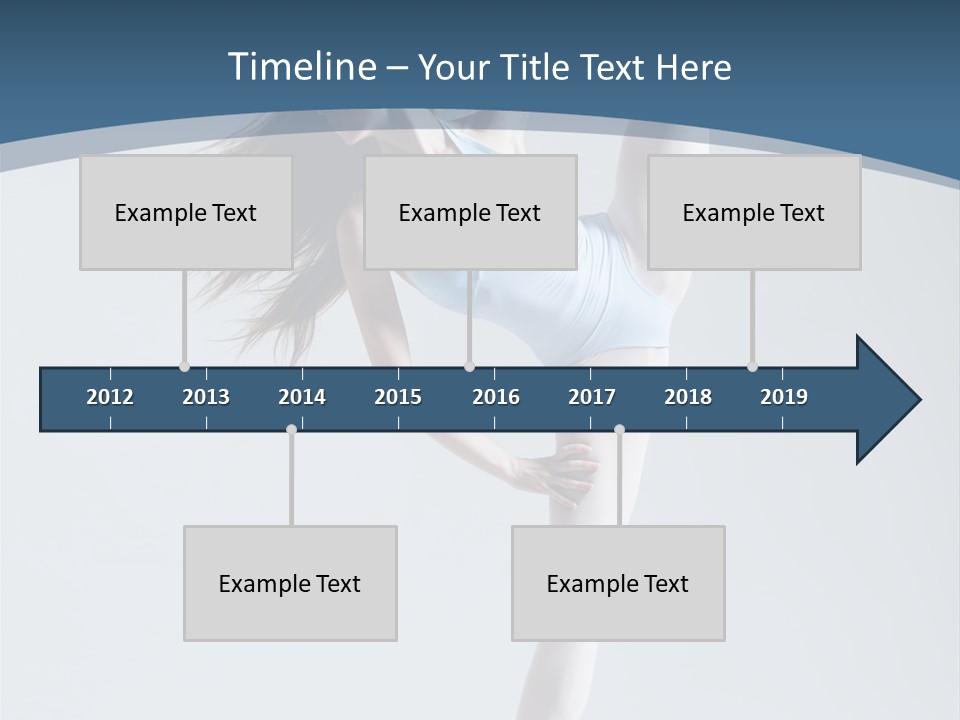 Timeline – Your Title Text Here

Example Text

Example Text

Example Text

2012 2013 2014 2015 2016 2017 2018 2019

Example Text

Example Text